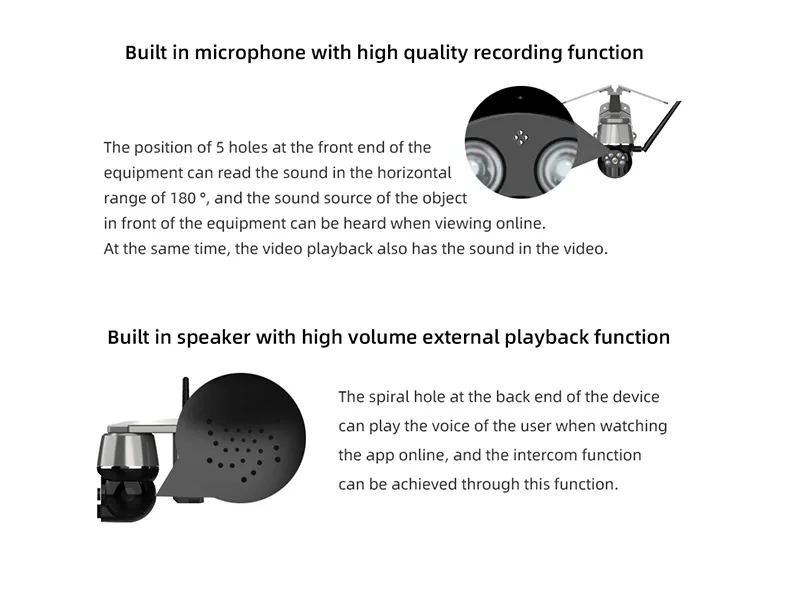 Built in microphone with high quality recording function

The position of 5 holes at the front end of the equipment can read the sound in the horizontal range of 180 °, and the sound source of the object in front of the equipment can be heard when viewing online. At the same time, the video playback also has the sound in the video.

Built in speaker with high volume external playback function

The spiral hole at the back end of the device can play the voice of the user when watching the app online, and the intercom function can be achieved through this function.